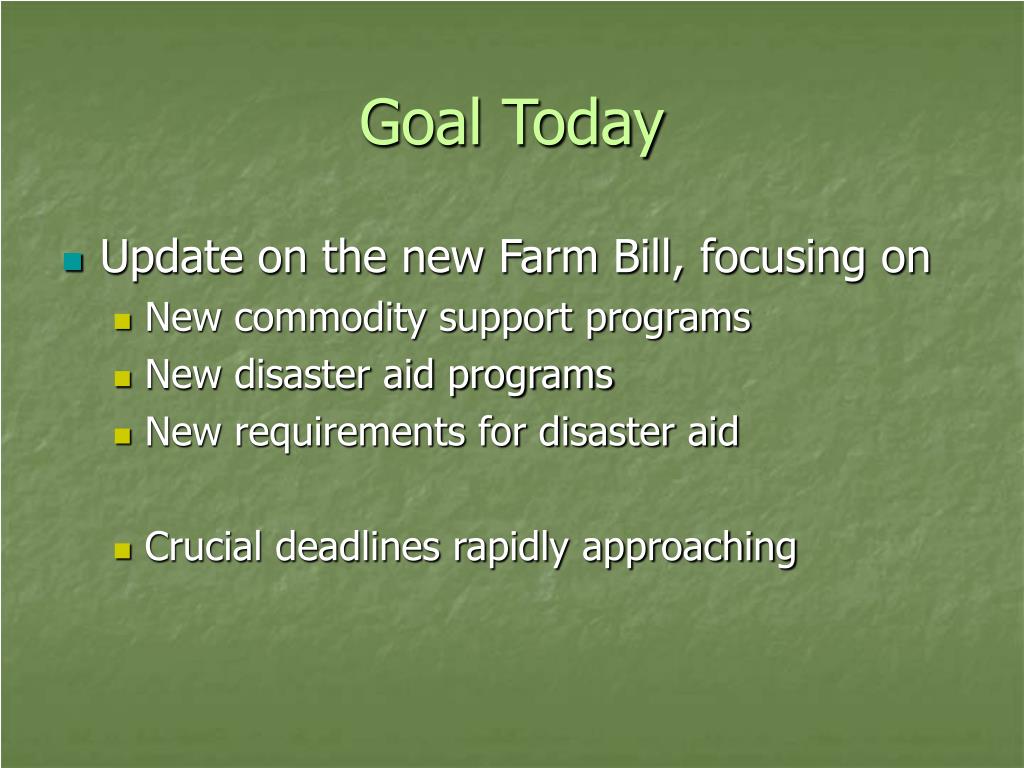 Goal Today

- Update on the new Farm Bill, focusing on
  - New commodity support programs
  - New disaster aid programs
  - New requirements for disaster aid

  - Crucial deadlines rapidly approaching